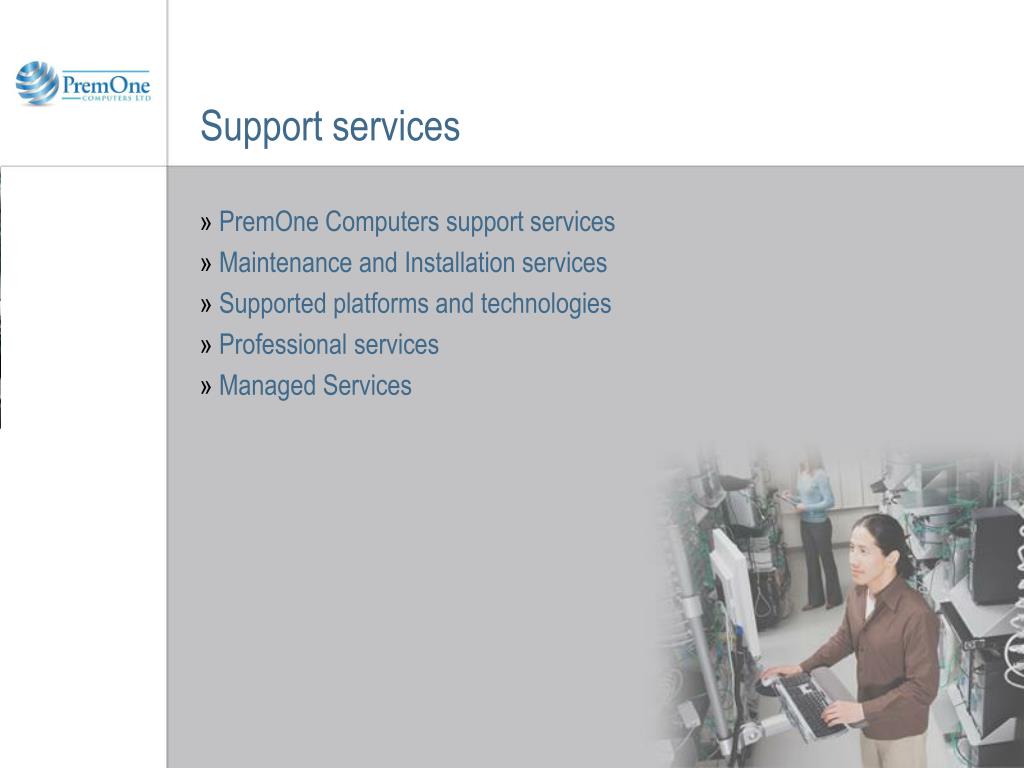 PremOne
COMPUTERS LTD

Support services

» PremOne Computers support services
» Maintenance and Installation services
» Supported platforms and technologies
» Professional services
» Managed Services